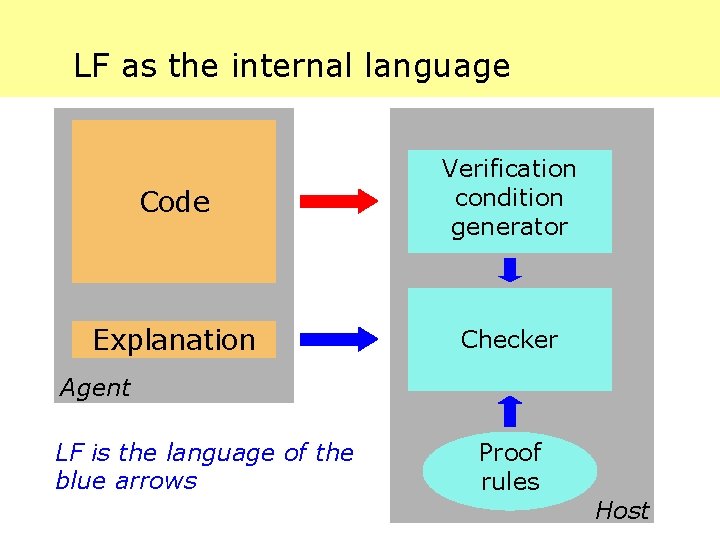 LF as the internal language

Code

Explanation

Agent

Verification condition generator

Checker

Proof rules

Host

LF is the language of the blue arrows